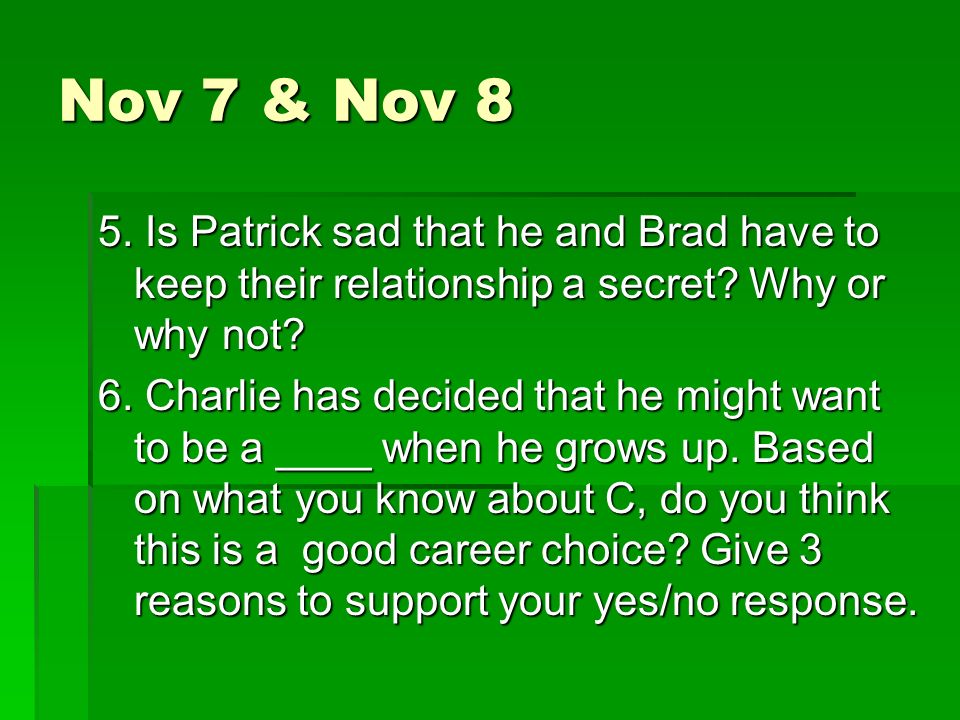 Nov 7 & Nov 8

5. Is Patrick sad that he and Brad have to keep their relationship a secret? Why or why not?

6. Charlie has decided that he might want to be a ____ when he grows up. Based on what you know about C, do you think this is a good career choice? Give 3 reasons to support your yes/no response.